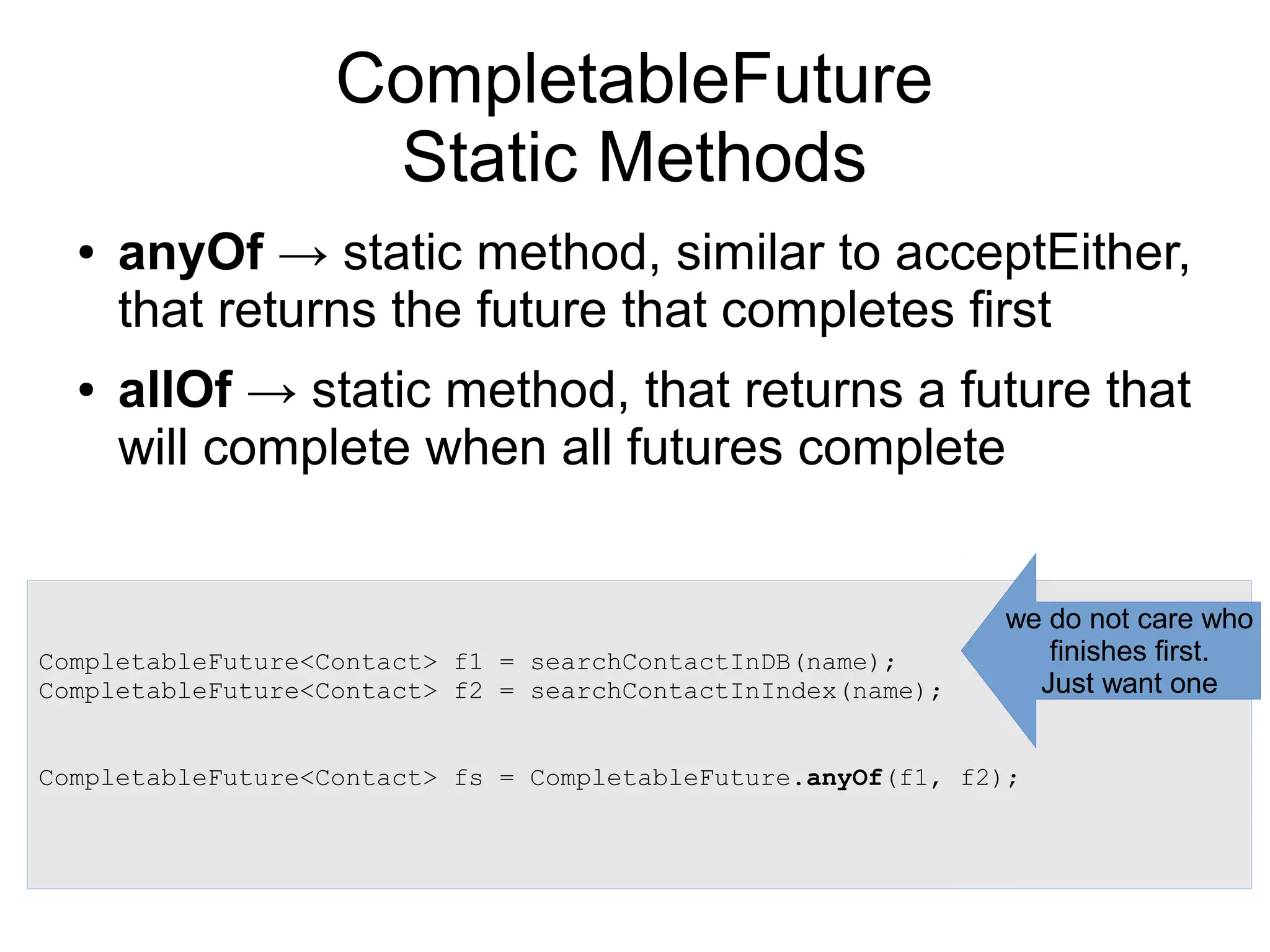 CompletableFuture
Static Methods

• anyOf → static method, similar to acceptEither, that returns the future that completes first

• allOf → static method, that returns a future that will complete when all futures complete

CompletableFuture<Contact> f1 = searchContactInDB(name);
CompletableFuture<Contact> f2 = searchContactInIndex(name);

CompletableFuture<Contact> fs = CompletableFuture.anyOf(f1, f2);

we do not care who finishes first. Just want one